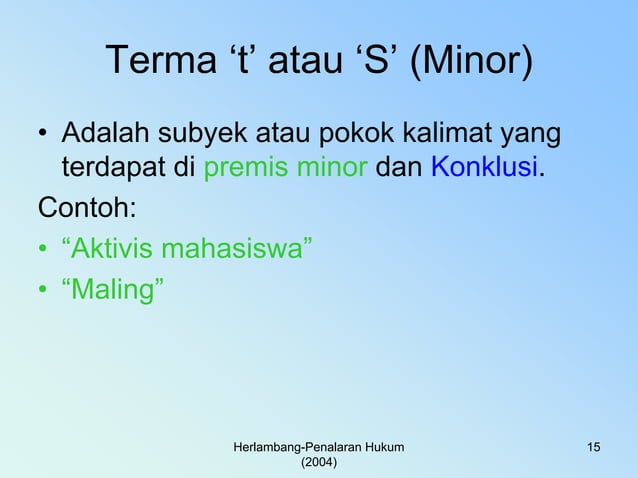 Terma ‘t’ atau ‘S’ (Minor)

• Adalah subyek atau pokok kalimat yang terdapat di premis minor dan Konklusi.

Contoh:

• “Aktivis mahasiswa”
• “Maling”

Herlambang-Penalaran Hukum (2004)

15